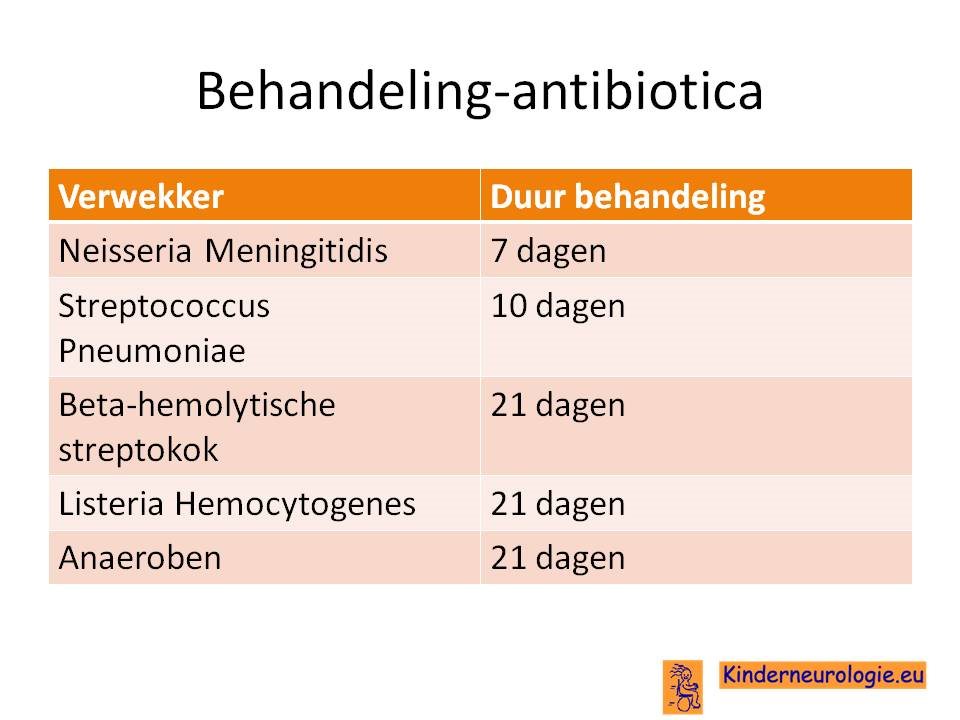 Behandeling-antibiotica

| Verwekker | Duur behandeling |
|---|---|
| Neisseria Meningitidis | 7 dagen |
| Streptococcus Pneumoniae | 10 dagen |
| Beta-hemolytische streptokok | 21 dagen |
| Listeria Hemocytogenes | 21 dagen |
| Anaeroben | 21 dagen |

Kinderneurologie.eu